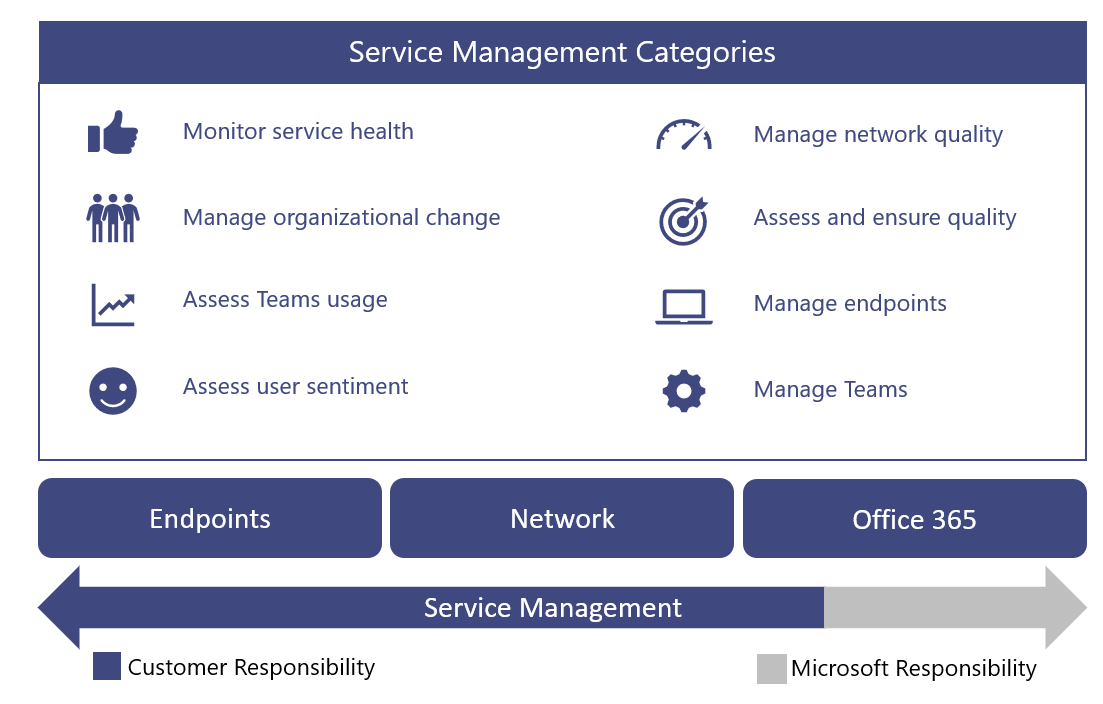 Service Management Categories

Monitor service health

Manage organizational change

Assess Teams usage

Assess user sentiment

Manage network quality

Assess and ensure quality

Manage endpoints

Manage Teams

Endpoints

Network

Office 365

Service Management

Customer Responsibility

Microsoft Responsibility